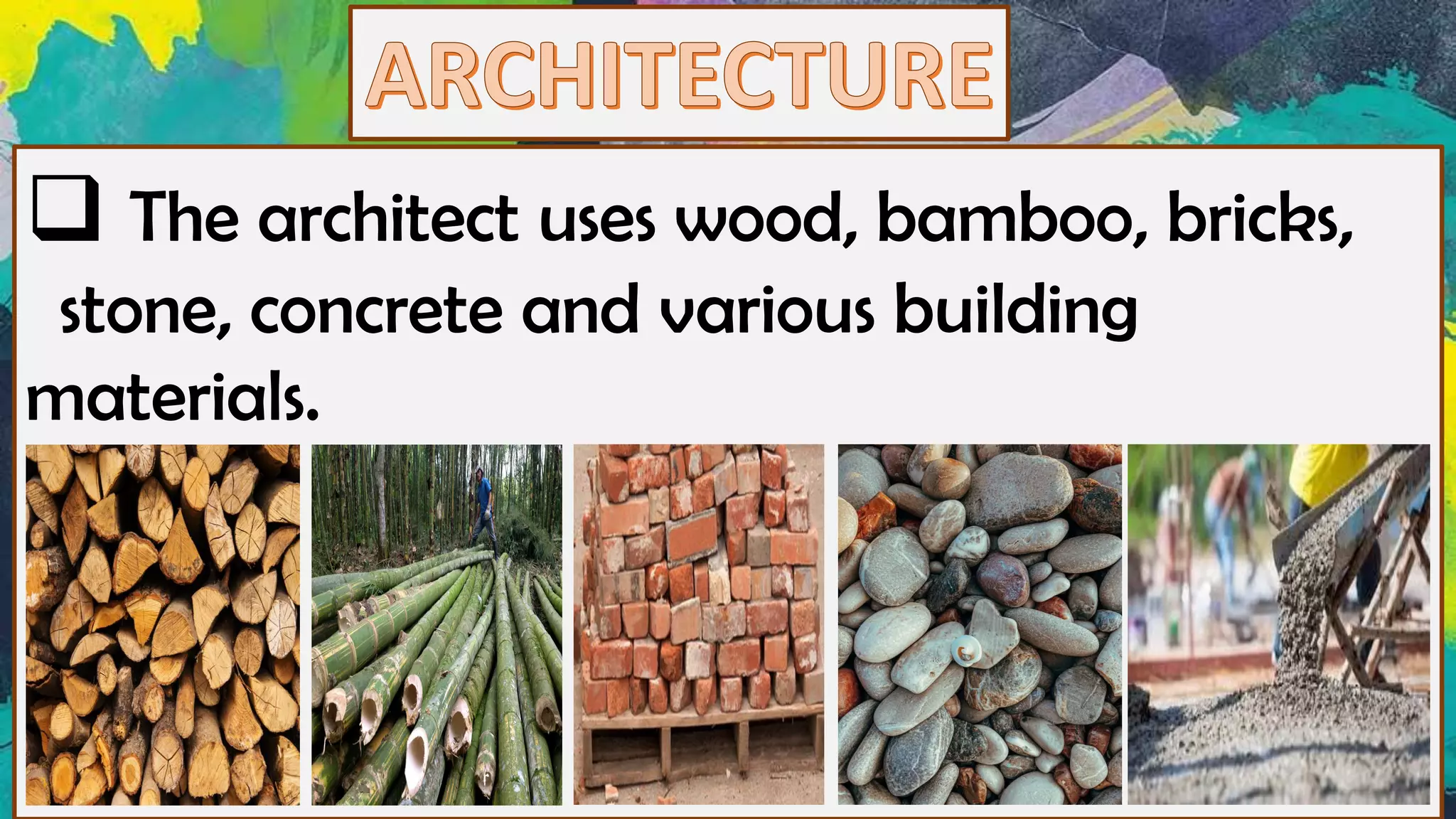 ARCHITECTURE

❑ The architect uses wood, bamboo, bricks, stone, concrete and various building materials.